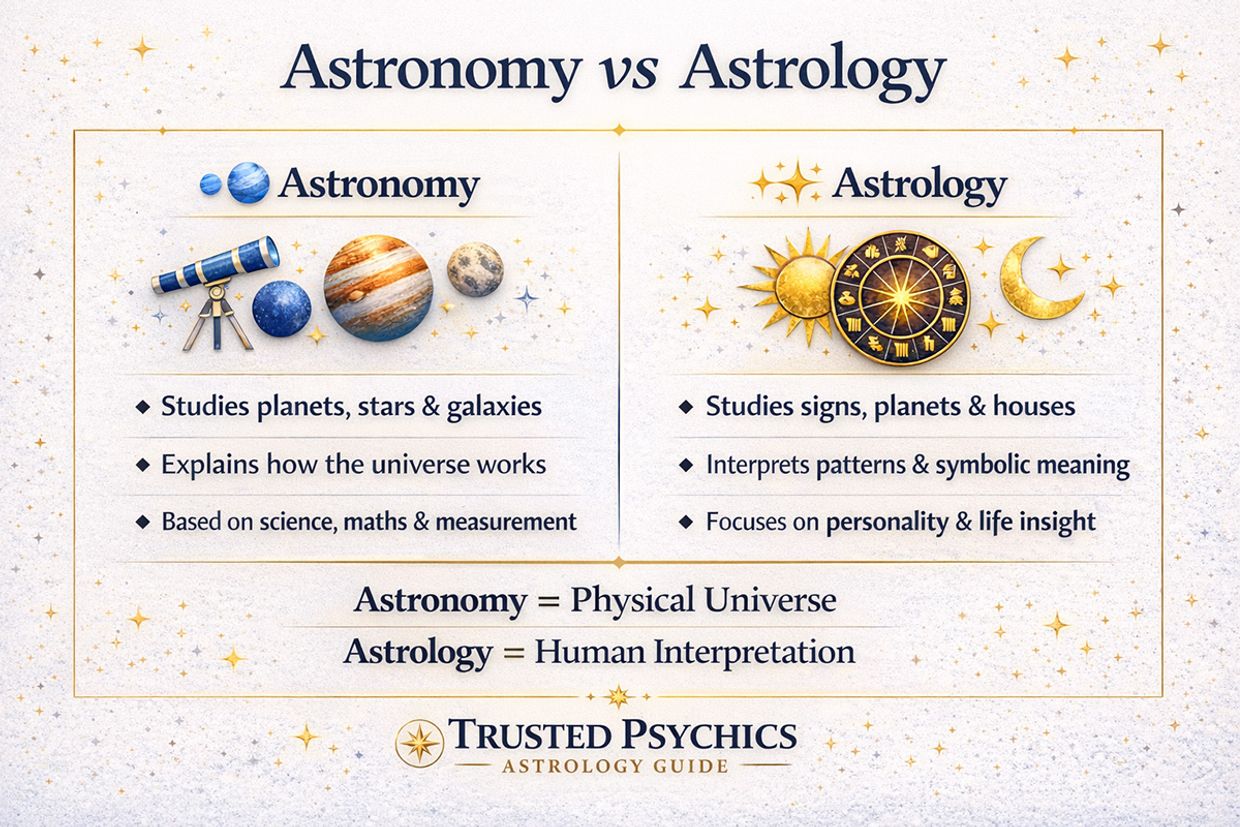 Astronomy vs Astrology

Astronomy

◆ Studies planets, stars & galaxies

◆ Explains how the universe works

◆ Based on science, maths & measurement

Astrology

◆ Studies signs, planets & houses

◆ Interprets patterns & symbolic meaning

◆ Focuses on personality & life insight

Astronomy = Physical Universe

Astrology = Human Interpretation

TRUSTED PSYCHICS
ASTROLOGY GUIDE